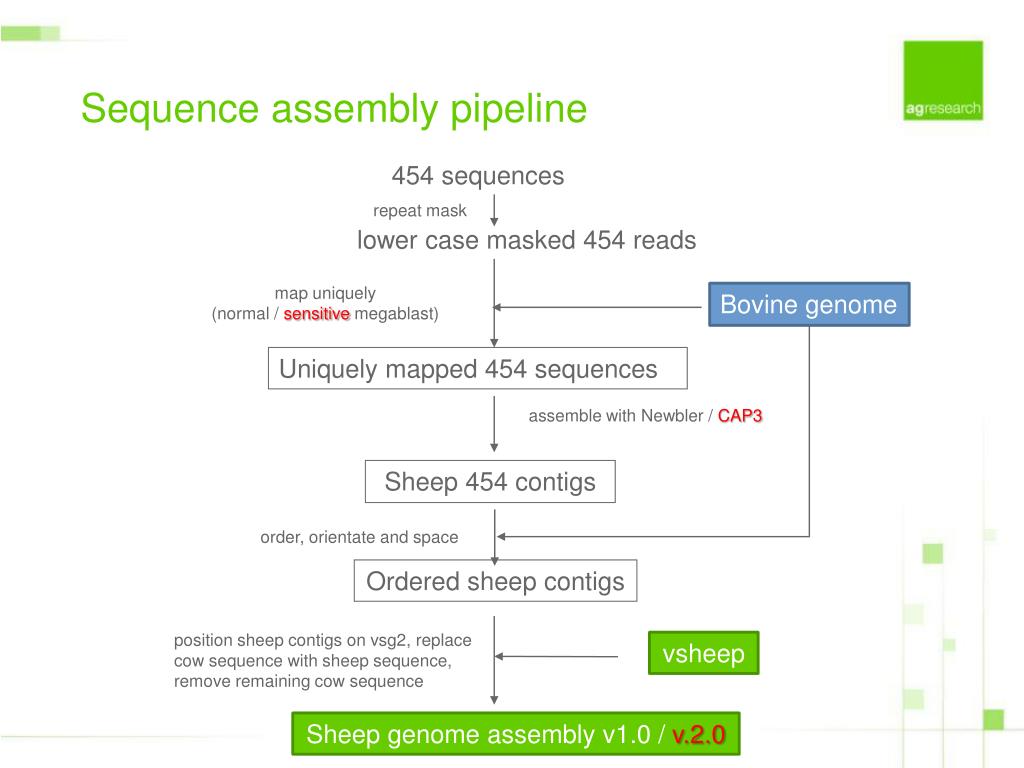 Sequence assembly pipeline

agresearch

454 sequences

repeat mask

lower case masked 454 reads

map uniquely
(normal / sensitive megablast)

Bovine genome

Uniquely mapped 454 sequences

assemble with Newbler / CAP3

Sheep 454 contigs

order, orientate and space

Ordered sheep contigs

position sheep contigs on vsg2, replace cow sequence with sheep sequence, remove remaining cow sequence

vsheep

Sheep genome assembly v1.0 / v.2.0